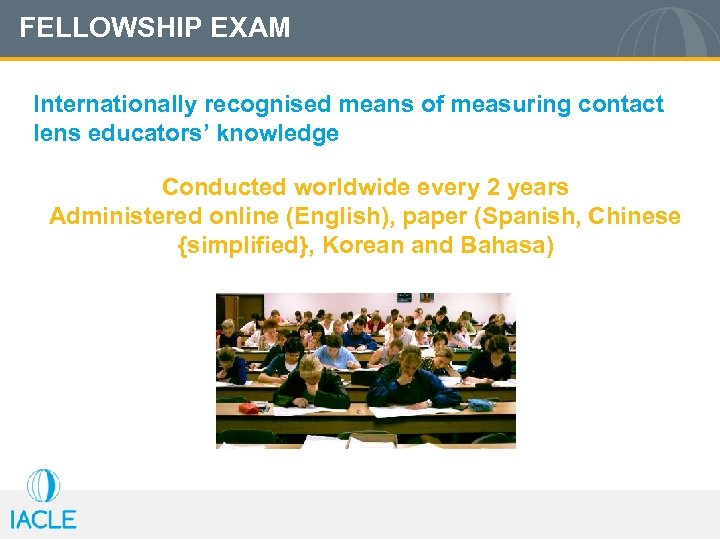 FELLOWSHIP EXAM

Internationally recognised means of measuring contact lens educators' knowledge

Conducted worldwide every 2 years
Administered online (English), paper (Spanish, Chinese {simplified}, Korean and Bahasa)

IACLE